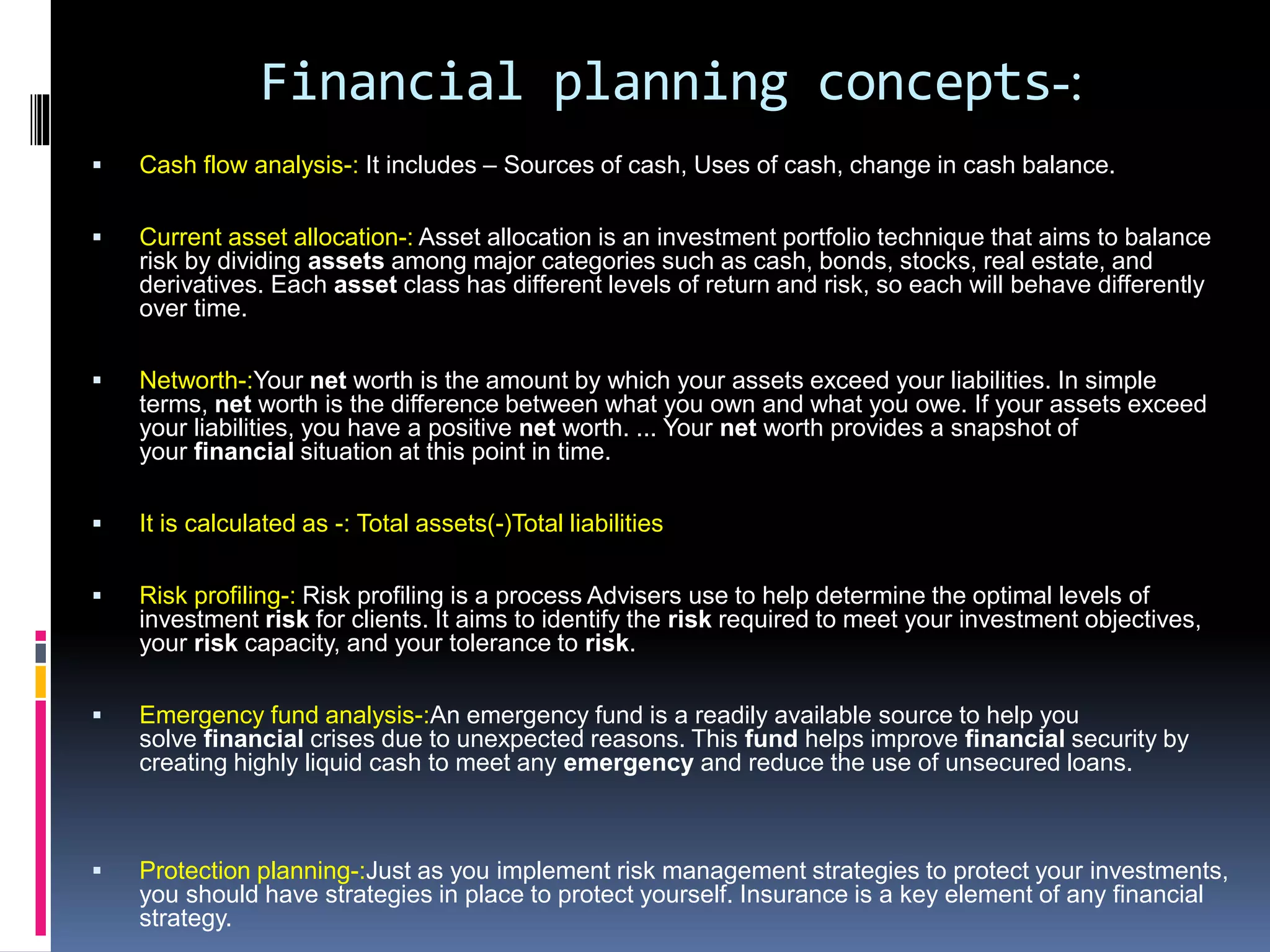 Financial planning concepts-:

▪ Cash flow analysis-: It includes – Sources of cash, Uses of cash, change in cash balance.

▪ Current asset allocation-: Asset allocation is an investment portfolio technique that aims to balance risk by dividing assets among major categories such as cash, bonds, stocks, real estate, and derivatives. Each asset class has different levels of return and risk, so each will behave differently over time.

▪ Networth-:Your net worth is the amount by which your assets exceed your liabilities. In simple terms, net worth is the difference between what you own and what you owe. If your assets exceed your liabilities, you have a positive net worth. ... Your net worth provides a snapshot of your financial situation at this point in time.

▪ It is calculated as -: Total assets(-)Total liabilities

▪ Risk profiling-: Risk profiling is a process Advisers use to help determine the optimal levels of investment risk for clients. It aims to identify the risk required to meet your investment objectives, your risk capacity, and your tolerance to risk.

▪ Emergency fund analysis-:An emergency fund is a readily available source to help you solve financial crises due to unexpected reasons. This fund helps improve financial security by creating highly liquid cash to meet any emergency and reduce the use of unsecured loans.

▪ Protection planning-:Just as you implement risk management strategies to protect your investments, you should have strategies in place to protect yourself. Insurance is a key element of any financial strategy.